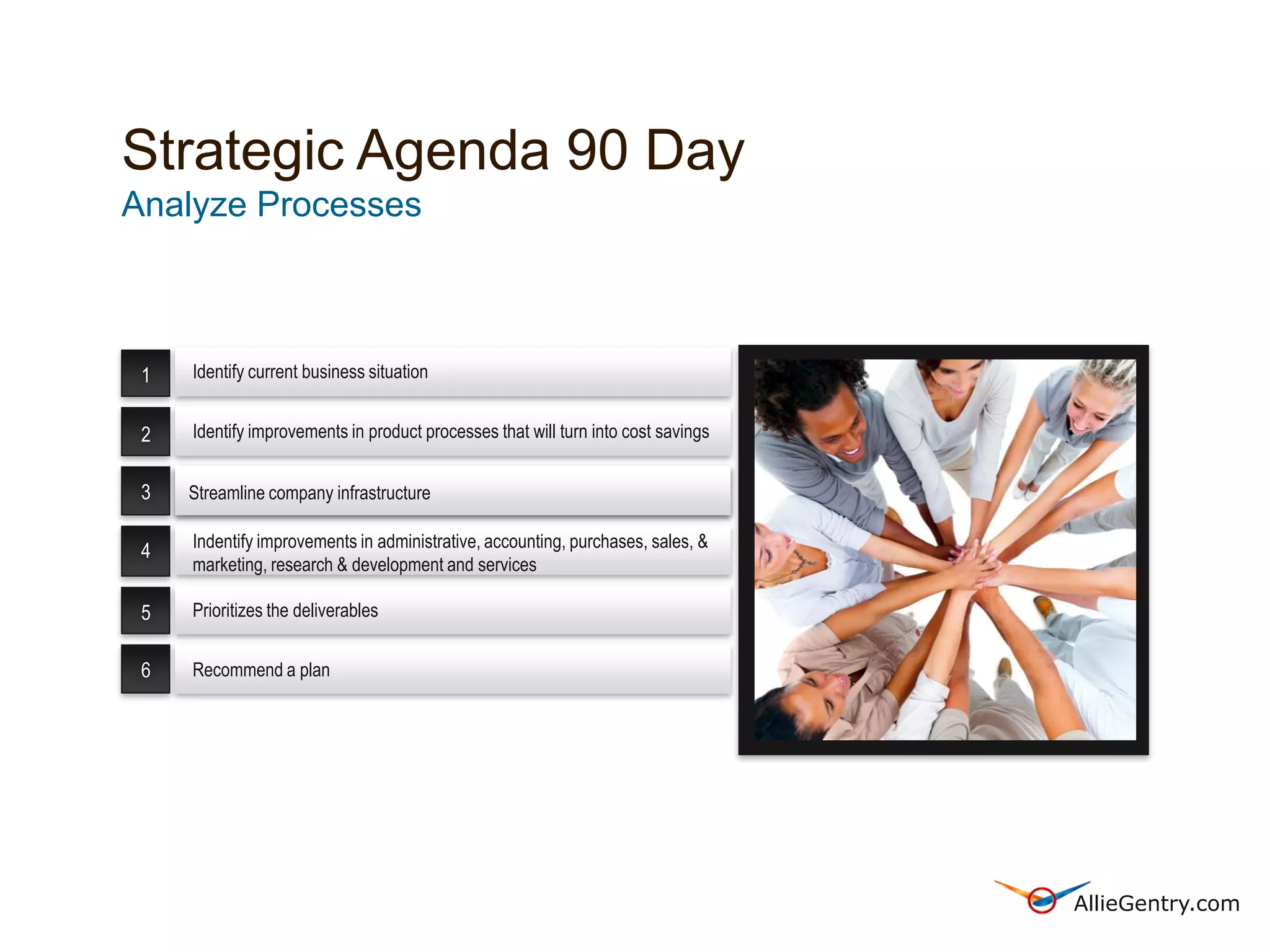 Strategic Agenda 90 Day
Analyze Processes

1 Identify current business situation

2 Identify improvements in product processes that will turn into cost savings

3 Streamline company infrastructure

4 Indentify improvements in administrative, accounting, purchases, sales, & marketing, research & development and services

5 Prioritizes the deliverables

6 Recommend a plan

AllieGentry.com